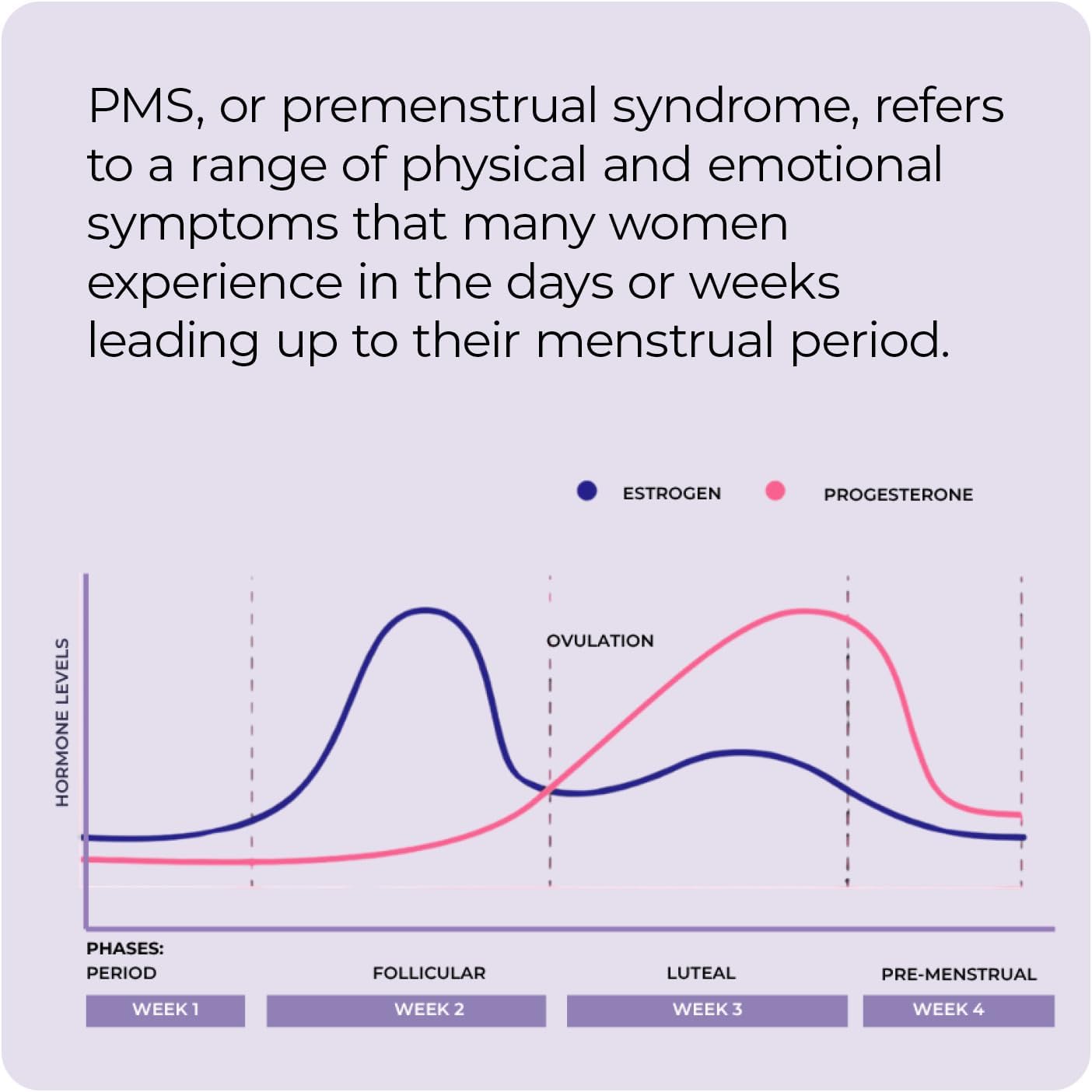 PMS, or premenstrual syndrome, refers to a range of physical and emotional symptoms that many women experience in the days or weeks leading up to their menstrual period.

ESTROGEN PROGESTERONE

HORMONE LEVELS

OVULATION

PHASES:
PERIOD FOLLICULAR LUTEAL PRE-MENSTRUAL

WEEK 1 WEEK 2 WEEK 3 WEEK 4